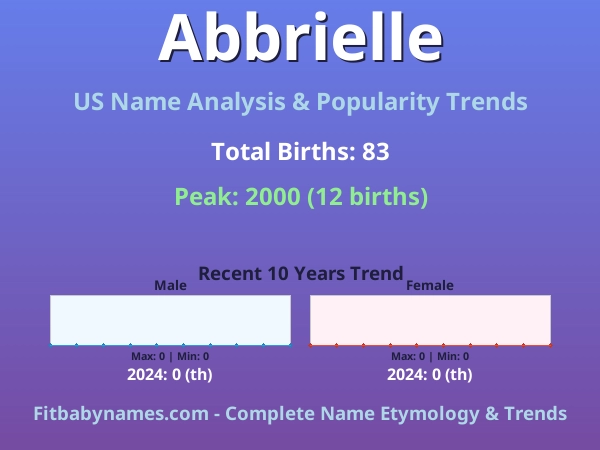 Abbrielle

US Name Analysis & Popularity Trends

Total Births: 83

Peak: 2000 (12 births)

Recent 10 Years Trend

Male

Max: 0 | Min: 0

2024: 0 (th)

Female

Max: 0 | Min: 0

2024: 0 (th)

Fitbabynames.com - Complete Name Etymology & Trends